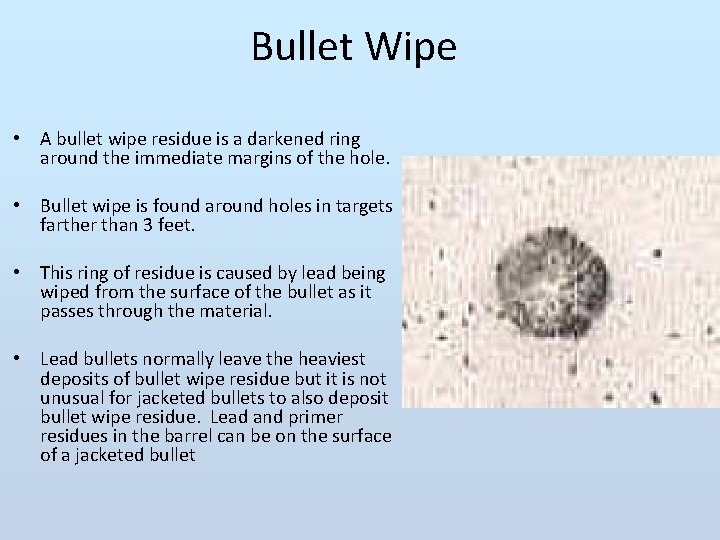 Bullet Wipe

• A bullet wipe residue is a darkened ring around the immediate margins of the hole.

• Bullet wipe is found around holes in targets farther than 3 feet.

• This ring of residue is caused by lead being wiped from the surface of the bullet as it passes through the material.

• Lead bullets normally leave the heaviest deposits of bullet wipe residue but it is not unusual for jacketed bullets to also deposit bullet wipe residue. Lead and primer residues in the barrel can be on the surface of a jacketed bullet